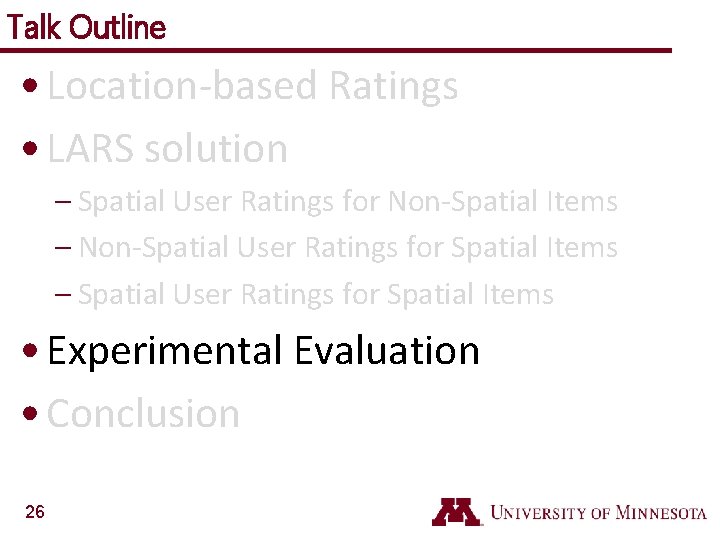 Talk Outline

• Location-based Ratings
• LARS solution
- Spatial User Ratings for Non-Spatial Items
- Non-Spatial User Ratings for Spatial Items
- Spatial User Ratings for Spatial Items
• Experimental Evaluation
• Conclusion

26

UNIVERSITY OF MINNESOTA